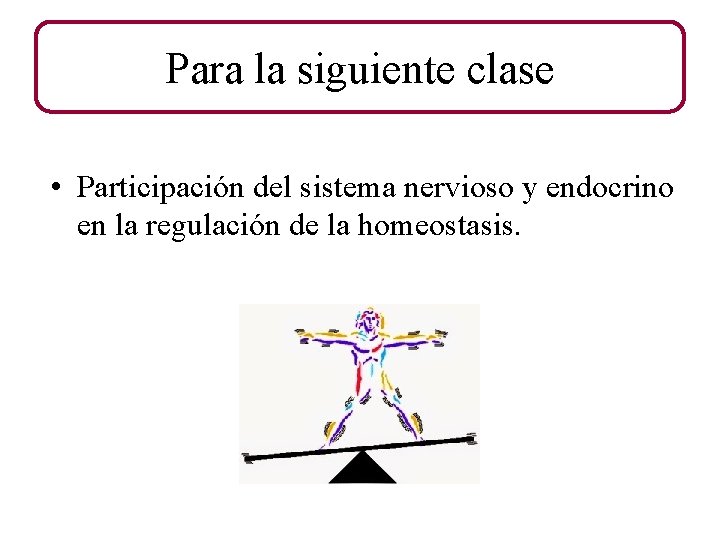 Para la siguiente clase

• Participación del sistema nervioso y endocrino en la regulación de la homeostasis.